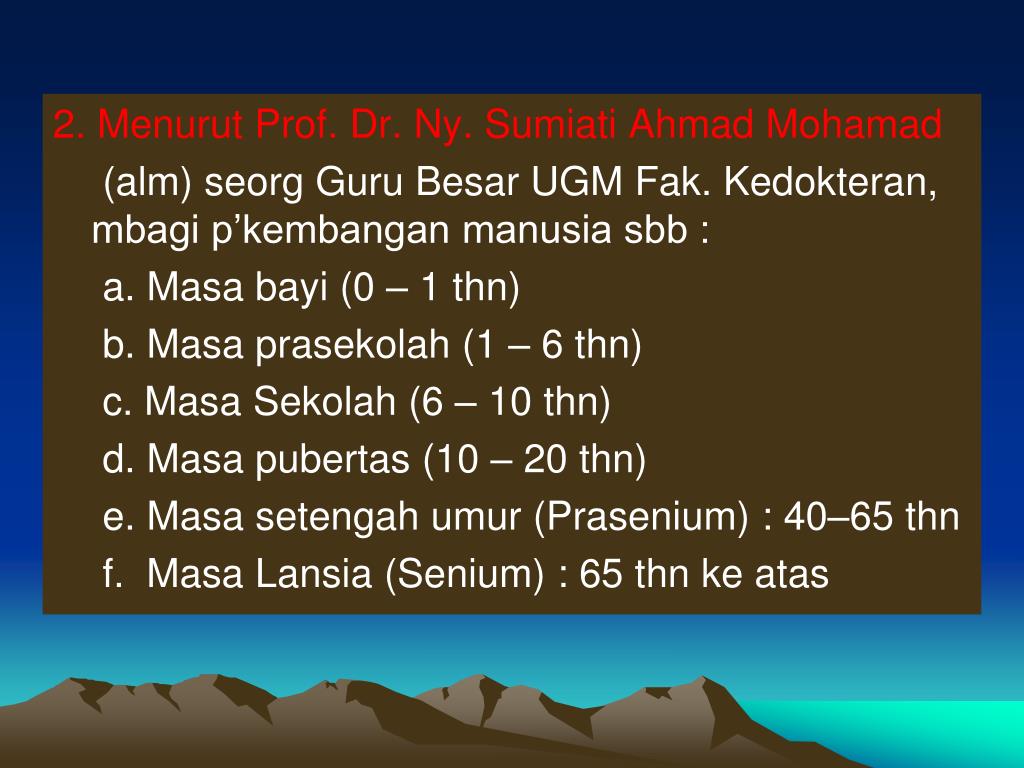 2. Menurut Prof. Dr. Ny. Sumiati Ahmad Mohamad

(alm) seorg Guru Besar UGM Fak. Kedokteran, mbagi p’kembangan manusia sbb :

a. Masa bayi (0 – 1 thn)

b. Masa prasekolah (1 – 6 thn)

c. Masa Sekolah (6 – 10 thn)

d. Masa pubertas (10 – 20 thn)

e. Masa setengah umur (Prasenium) : 40–65 thn

f. Masa Lansia (Senium) : 65 thn ke atas